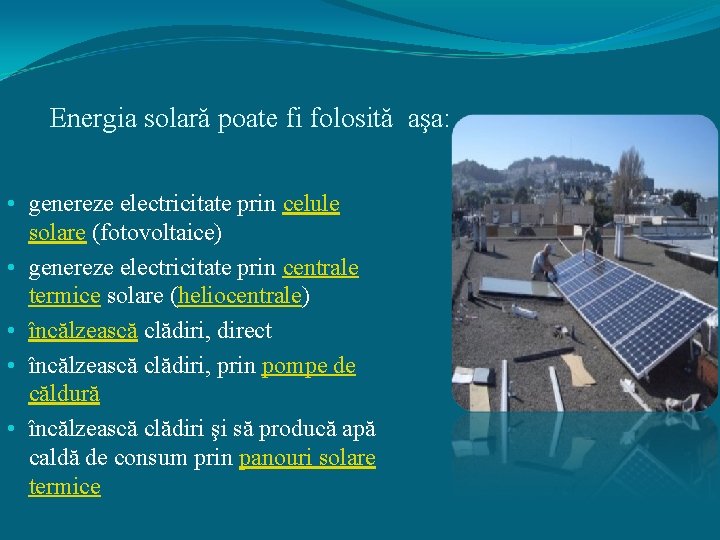 Energia solară poate fi folosită aşa:

• genereze electricitate prin celule solare (fotovoltaice)
• genereze electricitate prin centrale termice solare (heliocentrale)
• încălzească clădiri, direct
• încălzească clădiri, prin pompe de căldură
• încălzească clădiri şi să producă apă caldă de consum prin panouri solare termice